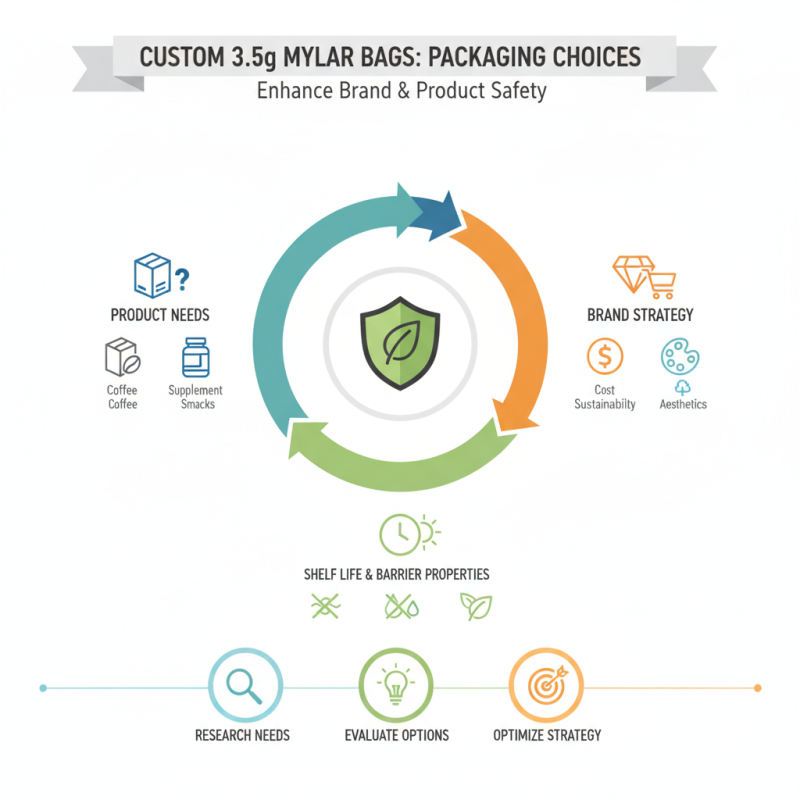 CUSTOM 3.5g MYLAR BAGS: PACKAGING CHOICES
Enhance Brand & Product Safety

PRODUCT NEEDS
Coffee
Coffee
Supplement
Smacks

BRAND STRATEGY
Cost
Sustainabilty
Aesthetics

SHELF LIFE & BARRIER PROPERTIES

RESEARCH NEEDS
EVALUATE OPTIONS
OPTIMIZE STRATEGY